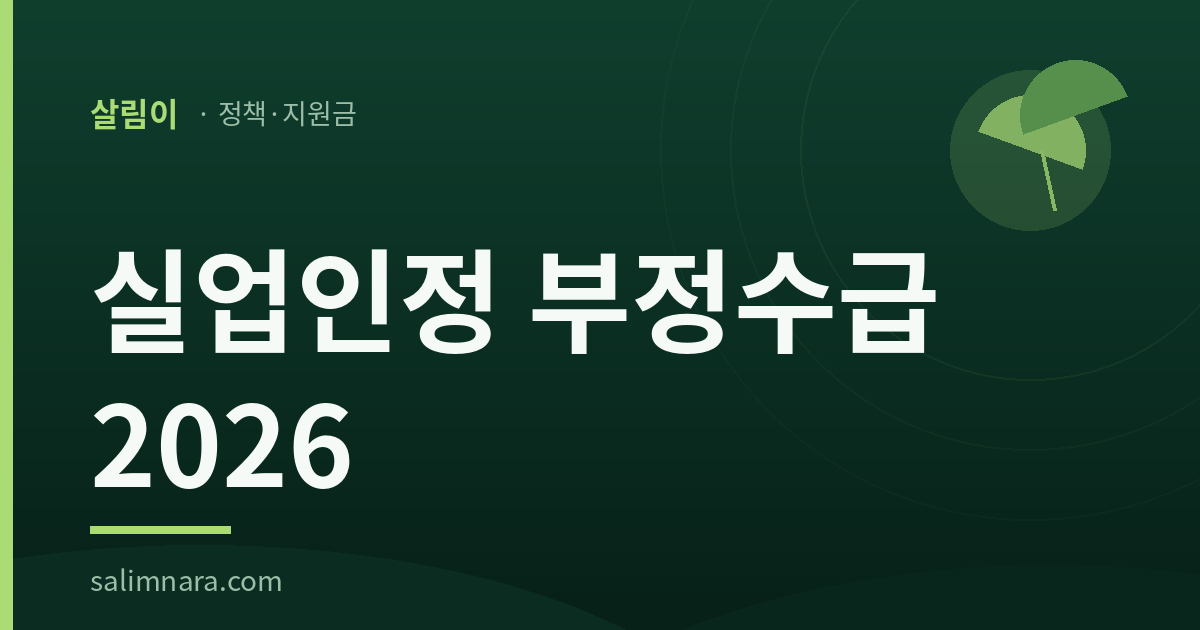 살림이 · 정책·지원금

실업인정 부정수급 2026

salimnara.com